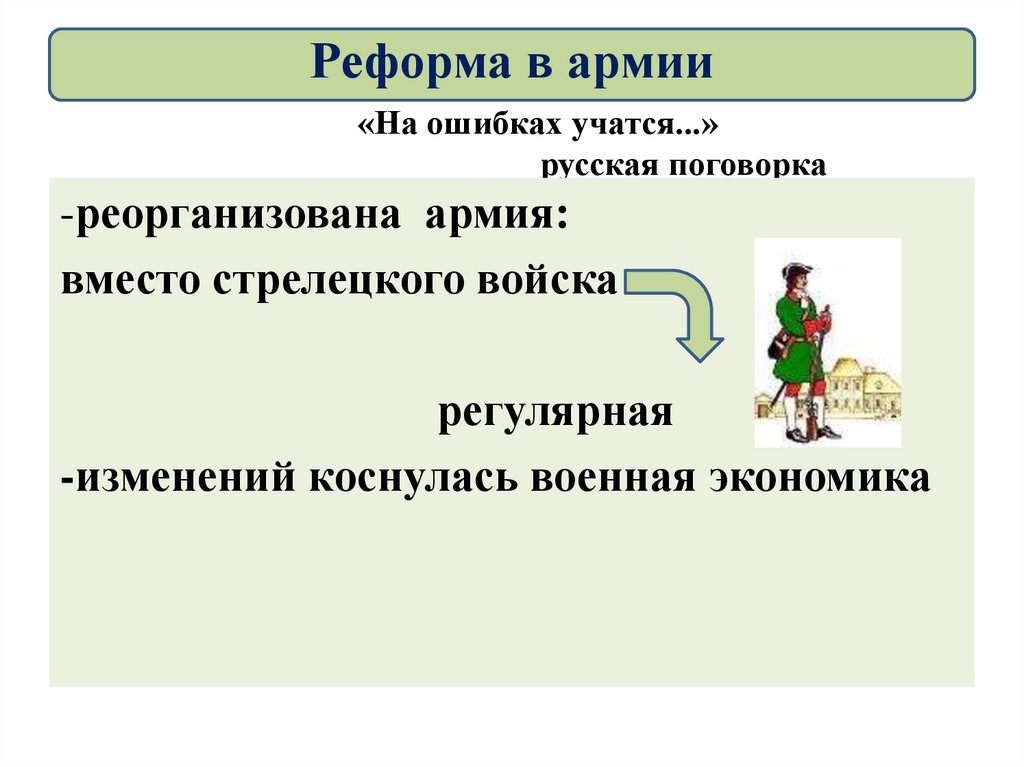 Реформа в армии

«На ошибках учатся...»
русская поговорка

-реорганизована армия:
вместо стрелецкого войска

регулярная

-изменений коснулась военная экономика